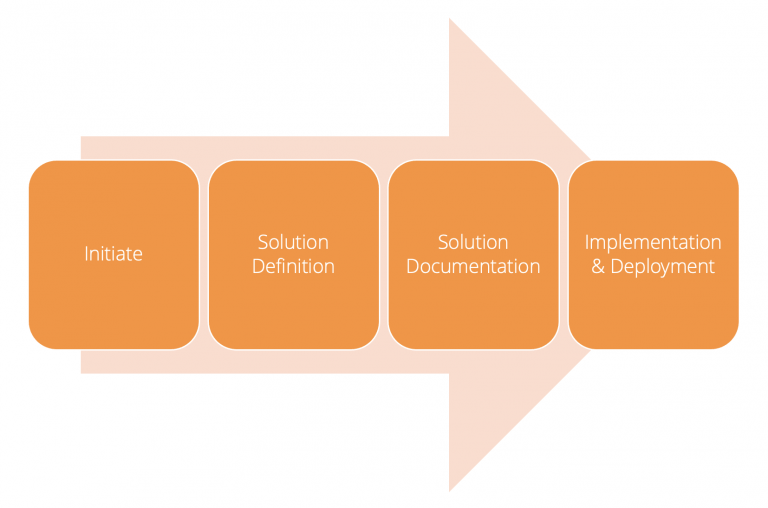 Initiate

Solution Definition

Solution Documentation

Implementation & Deployment